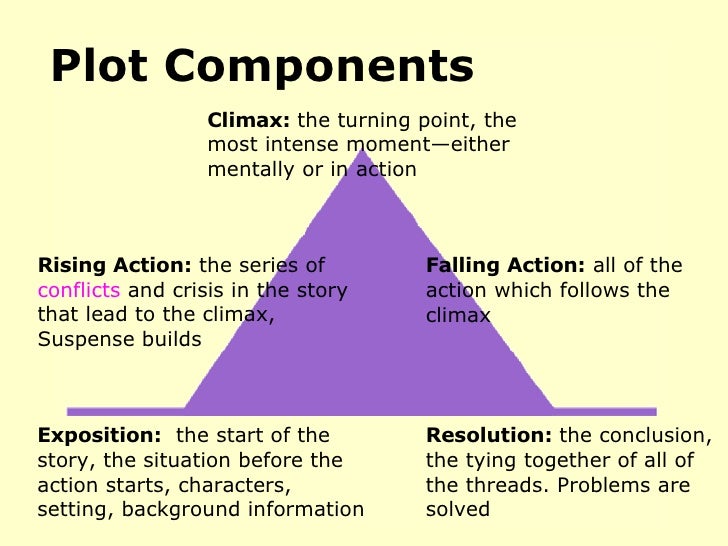 Plot Components

Climax: the turning point, the most intense moment—either mentally or in action

Rising Action: the series of conflicts and crisis in the story that lead to the climax, Suspense builds

Falling Action: all of the action which follows the climax

Exposition: the start of the story, the situation before the action starts, characters, setting, background information

Resolution: the conclusion, the tying together of all of the threads. Problems are solved